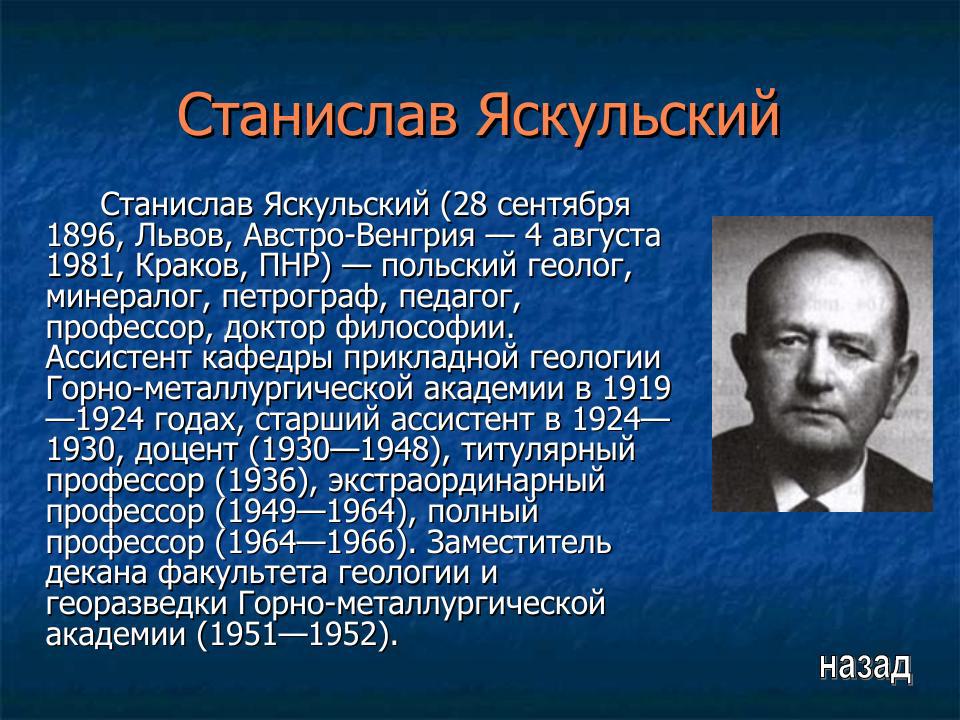 Станислав Яскульский

Станислав Яскульский (28 сентября 1896, Львов, Австро-Венгрия — 4 августа 1981, Краков, ПНР) — польский геолог, минералог, петрограф, педагог, профессор, доктор философии. Ассистент кафедры прикладной геологии Горно-металлургической академии в 1919—1924 годах, старший ассистент в 1924—1930, доцент (1930—1948), титулярный профессор (1936), экстраординарный профессор (1949—1964), полный профессор (1964—1966). Заместитель декана факультета геологии и георазведки Горно-металлургической академии (1951—1952).

назад